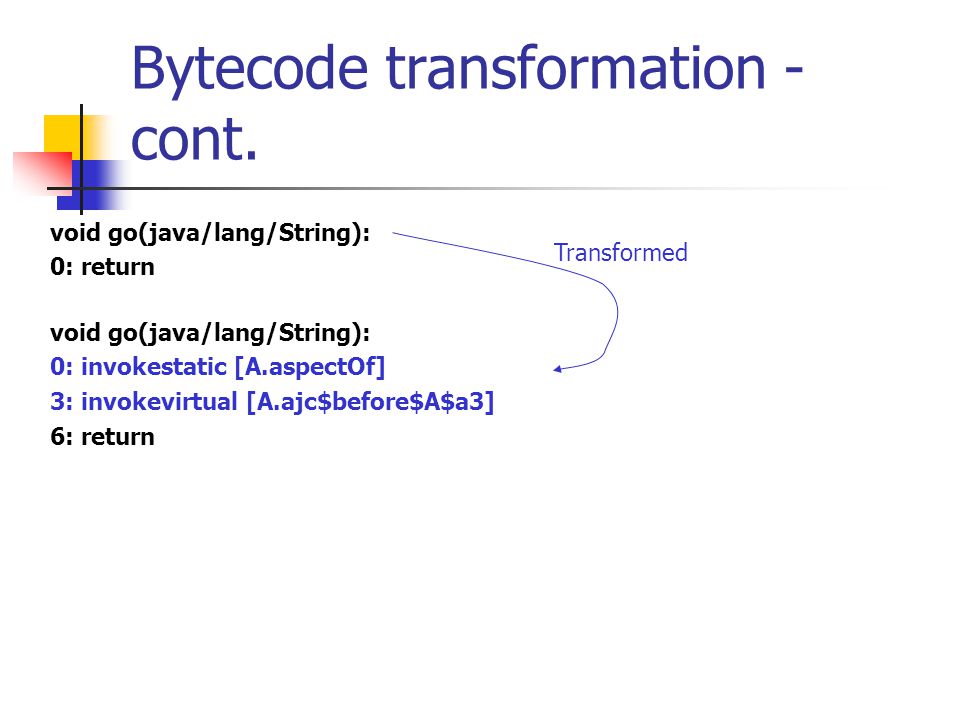 Bytecode transformation - cont.

void go(java/lang/String):
0: return

Transformed

void go(java/lang/String):
0: invokestatic [A.aspectOf]
3: invokevirtual [A.ajc\$before\$A\$a3]
6: return